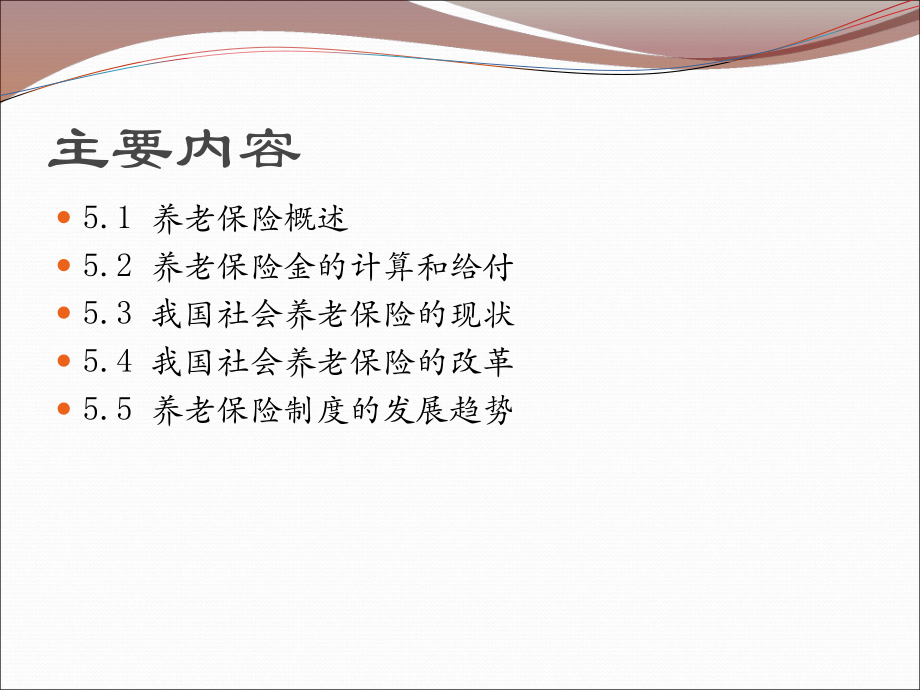 主要内容

5.1 养老保险概述
5.2 养老保险金的计算和给付
5.3 我国社会养老保险的现状
5.4 我国社会养老保险的改革
5.5 养老保险制度的发展趋势